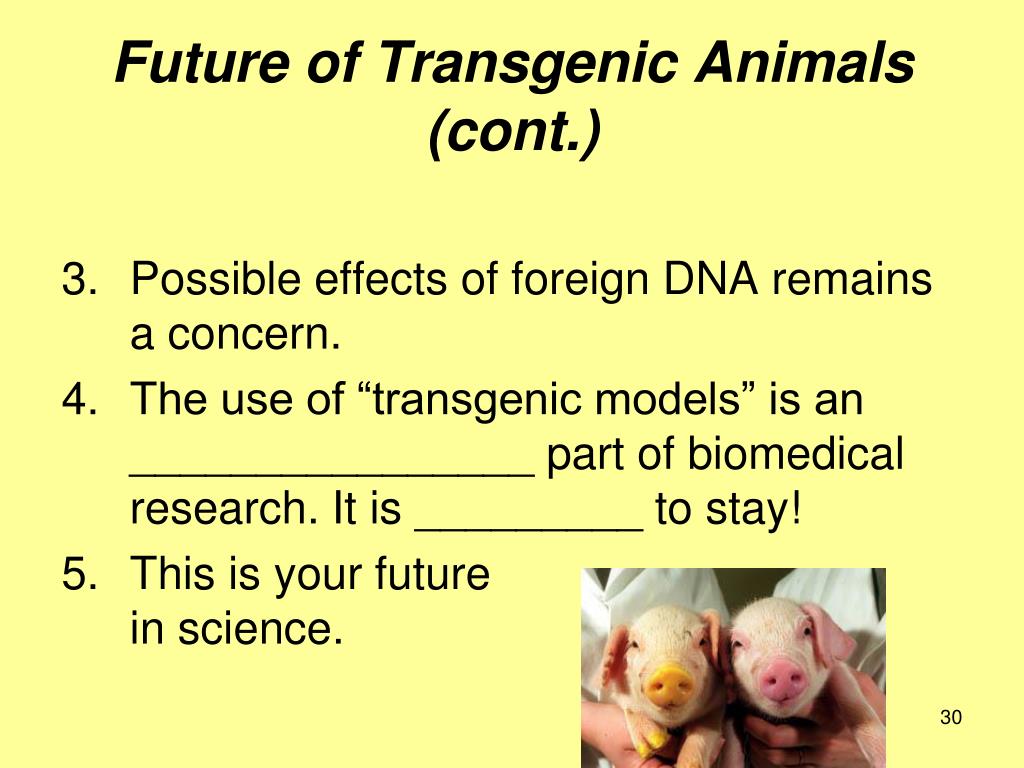 Future of Transgenic Animals (cont.)

3. Possible effects of foreign DNA remains a concern.

4. The use of “transgenic models” is an ________________ part of biomedical research. It is _________ to stay!

5. This is your future in science.

30